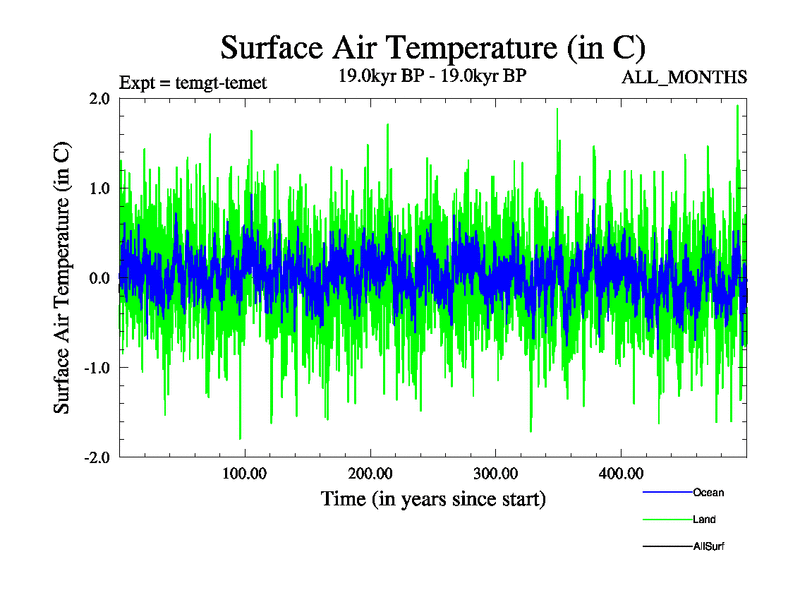 Surface Air Temperature (in C)

Expt = temgt-temet

19.0kyr BP - 19.0kyr BP

ALL_MONTHS

Surface Air Temperature (in C)

2.0

1.0

0.0

-1.0

-2.0

100.00

200.00

300.00

400.00

Time (in years since start)

Ocean

Land

AllSurf